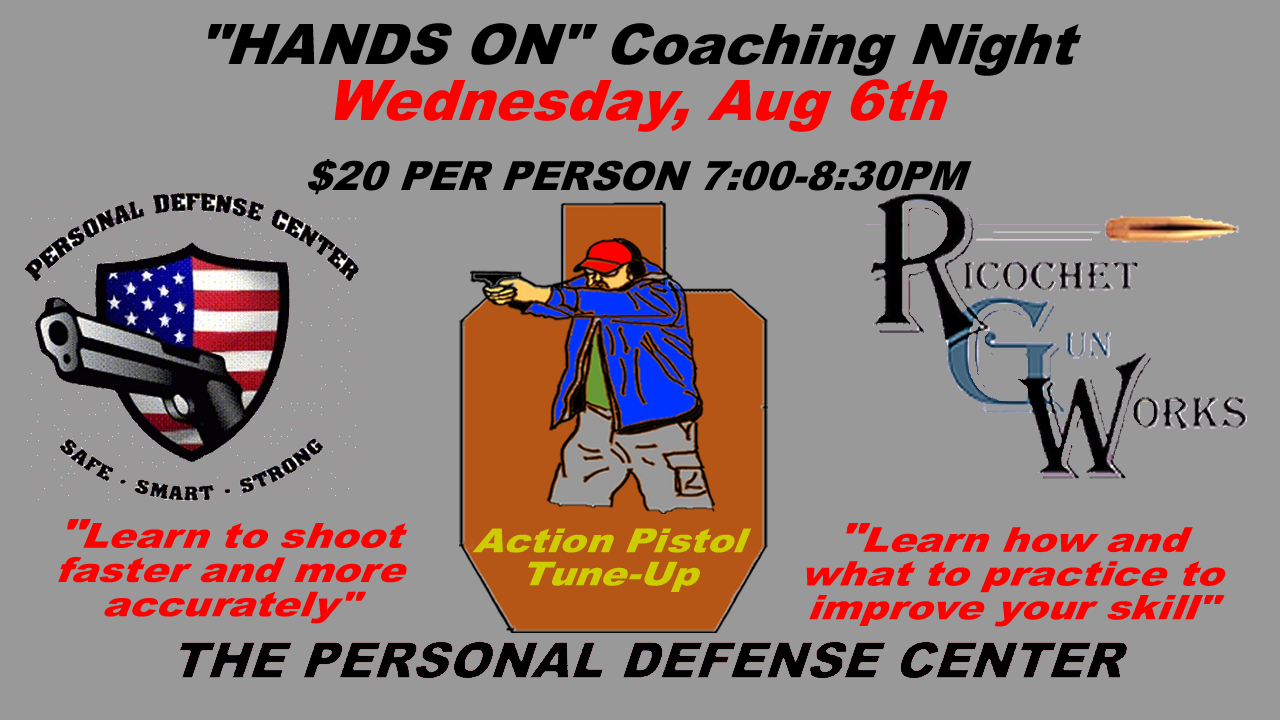 "HANDS ON" Coaching Night
Wednesday, Aug 6th

$20 PER PERSON 7:00-8:30PM

PERSONAL DEFENSE CENTER
SAFE · SMART · STRONG

RICOCHET GUN WORKS

"Learn to shoot faster and more accurately"

Action Pistol Tune-Up

"Learn how and what to practice to improve your skill"

THE PERSONAL DEFENSE CENTER